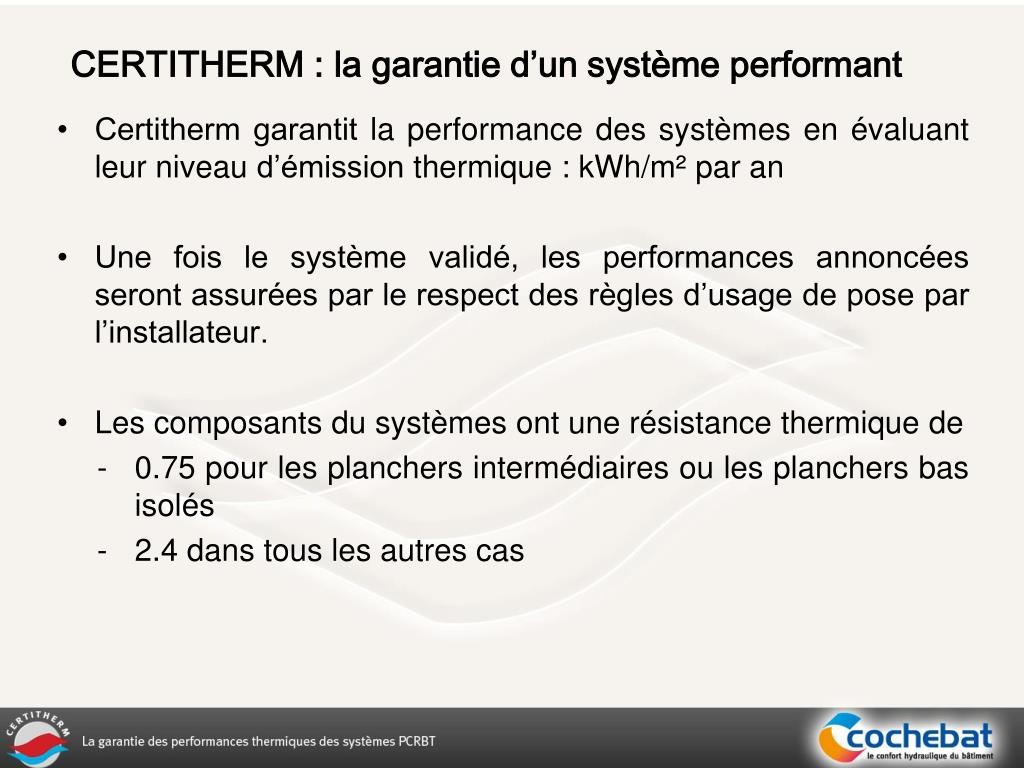 CERTITHERM : la garantie d’un système performant

• Certitherm garantit la performance des systèmes en évaluant leur niveau d’émission thermique : kWh/m² par an

• Une fois le système validé, les performances annoncées seront assurées par le respect des règles d’usage de pose par l’installateur.

• Les composants du systèmes ont une résistance thermique de
- 0.75 pour les planchers intermédiaires ou les planchers bas isolés
- 2.4 dans tous les autres cas

CERTITHERM

La garantie des performances thermiques des systèmes PCRBT

cochebat
le confort hydraulique du bâtiment